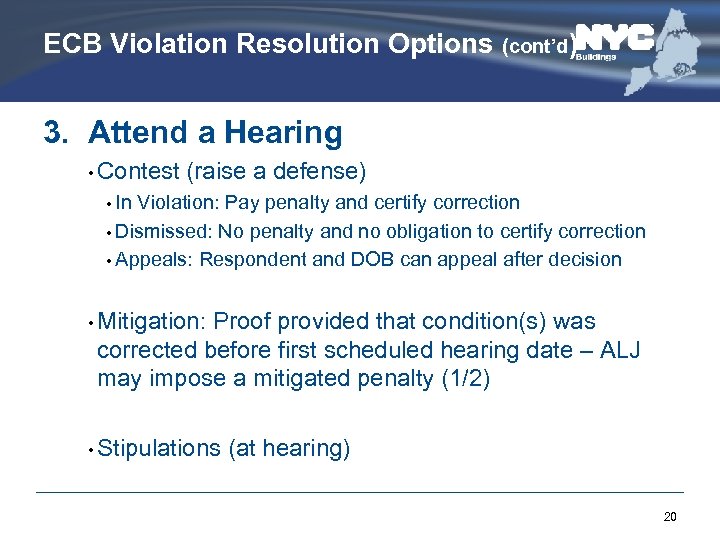 ECB Violation Resolution Options (cont'd)

NYC Buildings

3. Attend a Hearing

• Contest (raise a defense)

• In Violation: Pay penalty and certify correction

• Dismissed: No penalty and no obligation to certify correction

• Appeals: Respondent and DOB can appeal after decision

• Mitigation: Proof provided that condition(s) was corrected before first scheduled hearing date – ALJ may impose a mitigated penalty (1/2)

• Stipulations (at hearing)

20